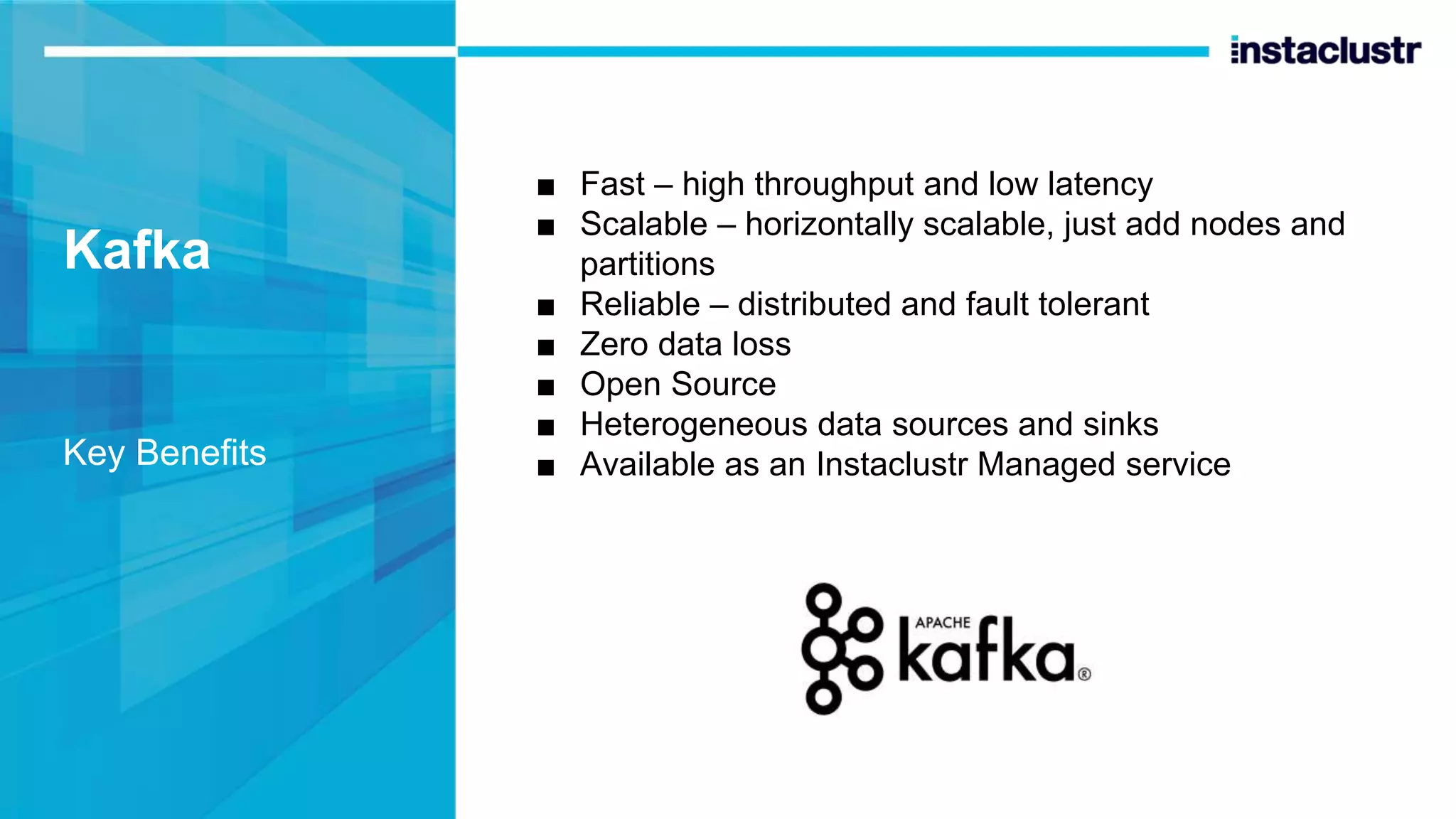 instaclustr

Kafka

Key Benefits

■ Fast – high throughput and low latency
■ Scalable – horizontally scalable, just add nodes and partitions
■ Reliable – distributed and fault tolerant
■ Zero data loss
■ Open Source
■ Heterogeneous data sources and sinks
■ Available as an Instaclustr Managed service

APACHE kafka®